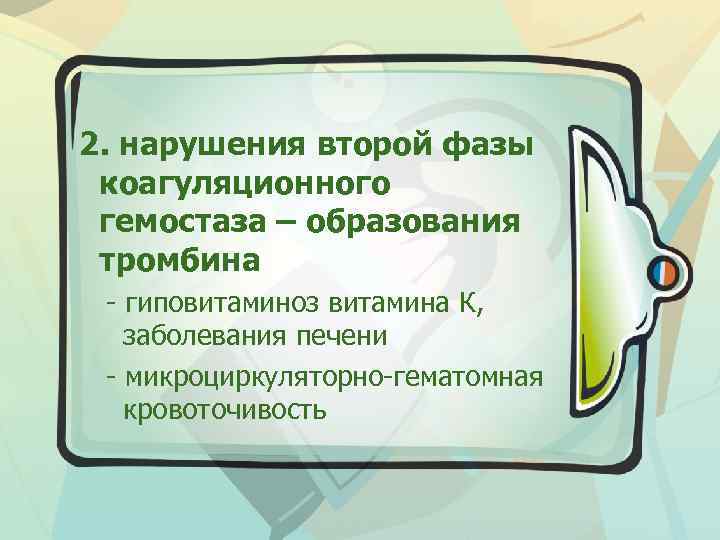 2. нарушения второй фазы коагуляционного гемостаза – образования тромбина

- гиповитаминоз витамина К, заболевания печени
- микроциркуляторно-гематомная кровоточивость